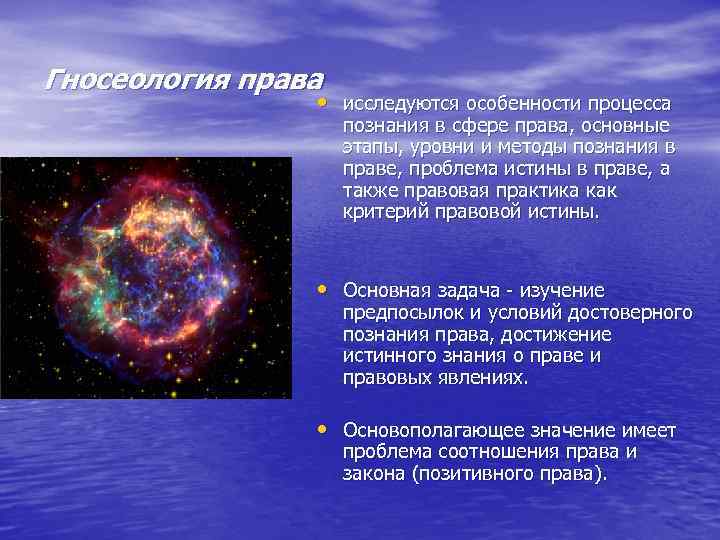 Гносеология права

• исследуются особенности процесса познания в сфере права, основные этапы, уровни и методы познания в праве, проблема истины в праве, а также правовая практика как критерий правовой истины.

• Основная задача - изучение предпосылок и условий достоверного познания права, достижение истинного знания о праве и правовых явлениях.

• Основополагающее значение имеет проблема соотношения права и закона (позитивного права).